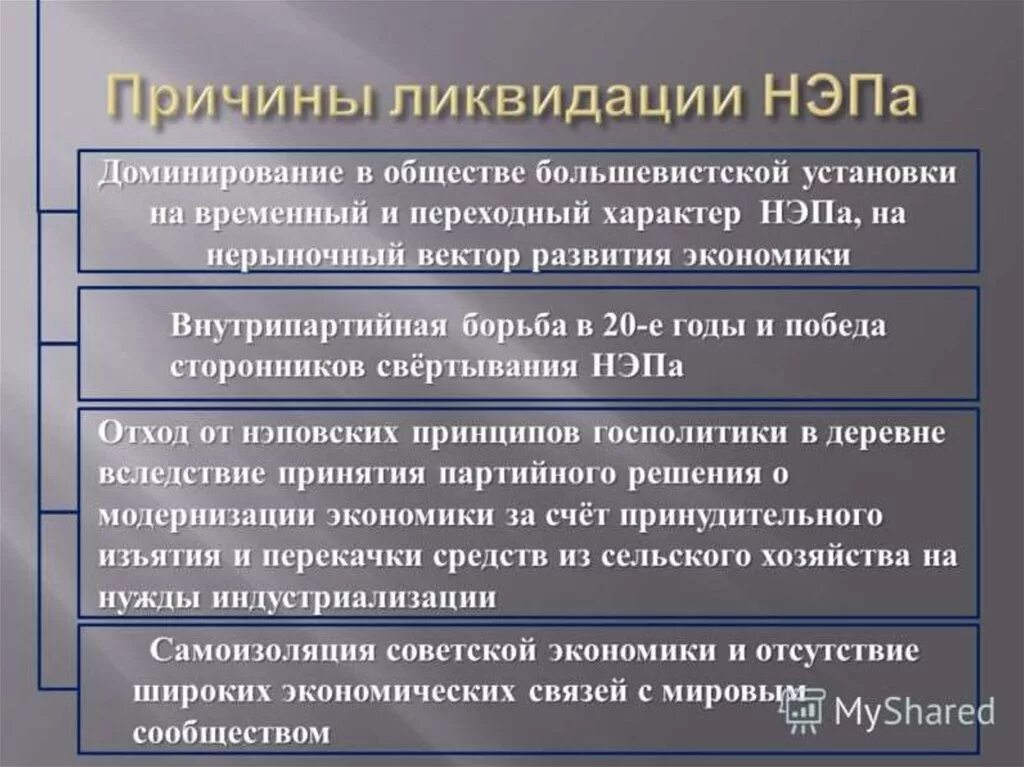 Причины ликвидации НЭПа

Доминирование в обществе большевистской установки на временный и переходный характер НЭПа, на нерыночный вектор развития экономики

Внутрипартийная борьба в 20-е годы и победа сторонников свёртывания НЭПа

Отход от нэповских принципов госполитики в деревне вследствие принятия партийного решения о модернизации экономики за счёт принудительного изъятия и перекачки средств из сельского хозяйства на нужды индустриализации

Самоизоляция советской экономики и отсутствие широких экономических связей с мировым сообществом

MyShared